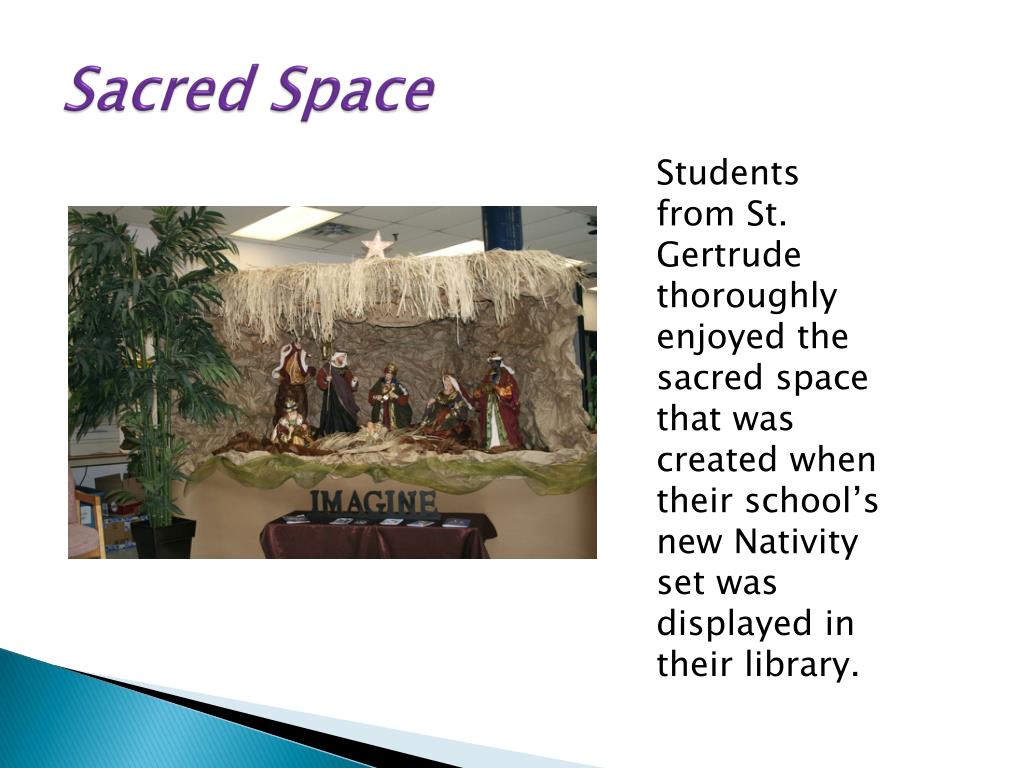 Sacred Space

IMAGINE

Students from St. Gertrude thoroughly enjoyed the sacred space that was created when their school’s new Nativity set was displayed in their library.